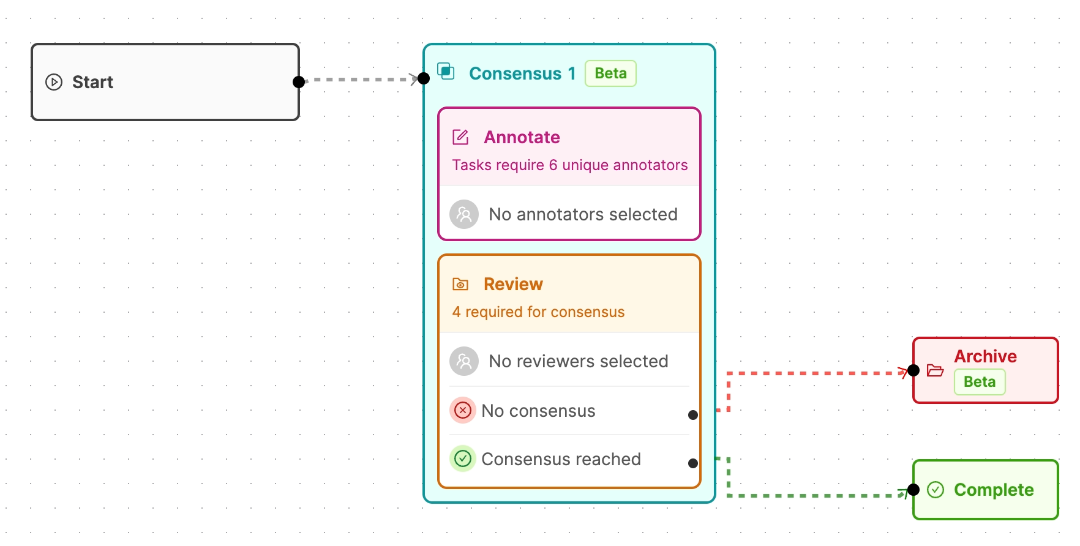 Start

Consensus 1 Beta

Annotate
Tasks require 6 unique annotators

No annotators selected

Review
4 required for consensus

No reviewers selected

No consensus

Consensus reached

Archive
Beta

Complete